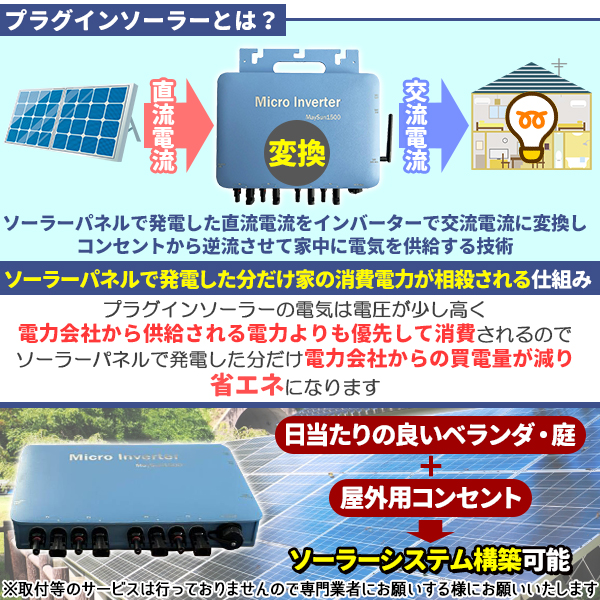 プラグインソーラーとは？

直流電流

Micro Inverter
MaySun1500

変換

交流電流

ソーラーパネルで発電した直流電流をインバーターで交流電流に変換しコンセントから逆流させて家中に電気を供給する技術

ソーラーパネルで発電した分だけ家の消費電力が相殺される仕組み

プラグインソーラーの電気は電圧が少し高く
電力会社から供給される電力よりも優先して消費されるので
ソーラーパネルで発電した分だけ電力会社からの買電量が減り
省エネになります

Micro Inverter
MaySun1500

日当たりの良いベランダ・庭
＋
屋外用コンセント

ソーラーシステム構築可能

※取付等のサービスは行っておりませんので専門業者にお願いする様にお願いいたします